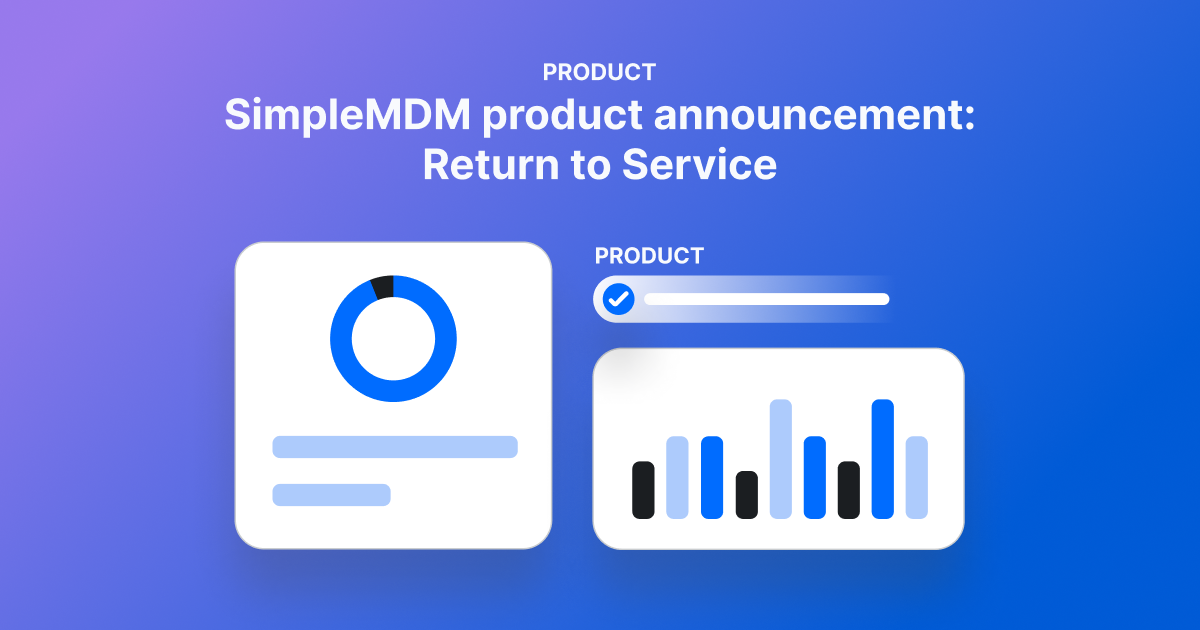 PRODUCT

SimpleMDM product announcement: Return to Service

PRODUCT